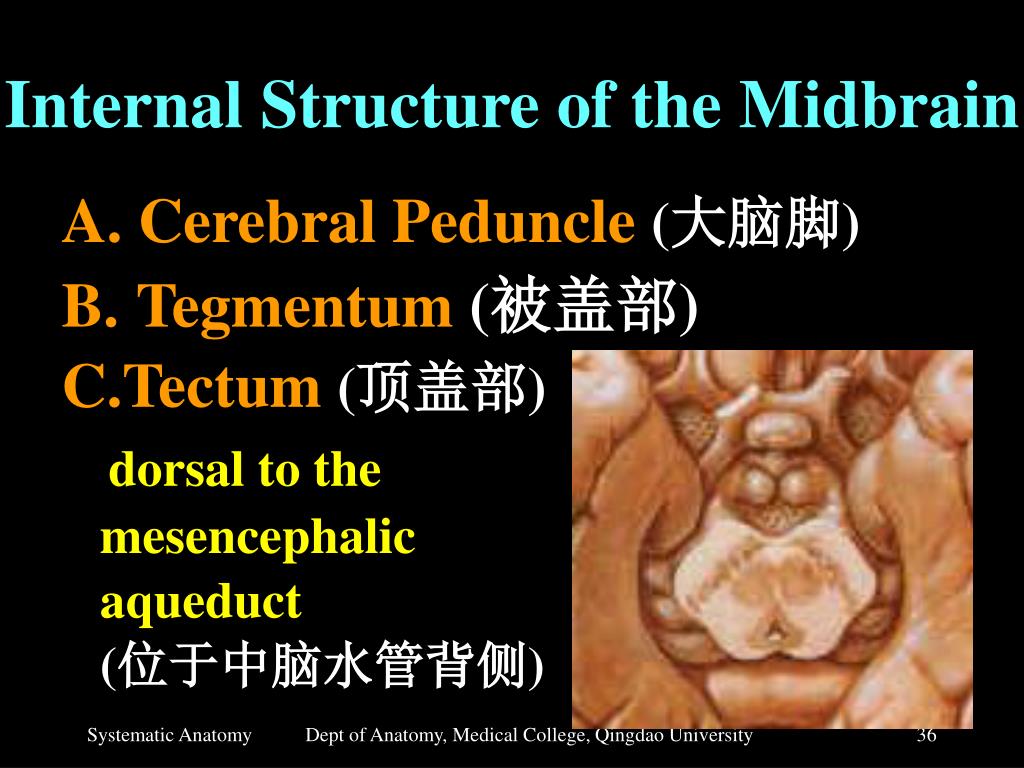 Internal Structure of the Midbrain

A. Cerebral Peduncle (大脑脚)

B. Tegmentum (被盖部)

C.Tectum (顶盖部)

dorsal to the mesencephalic aqueduct (位于中脑水管背侧)

Systematic Anatomy Dept of Anatomy, Medical College, Qingdao University 36